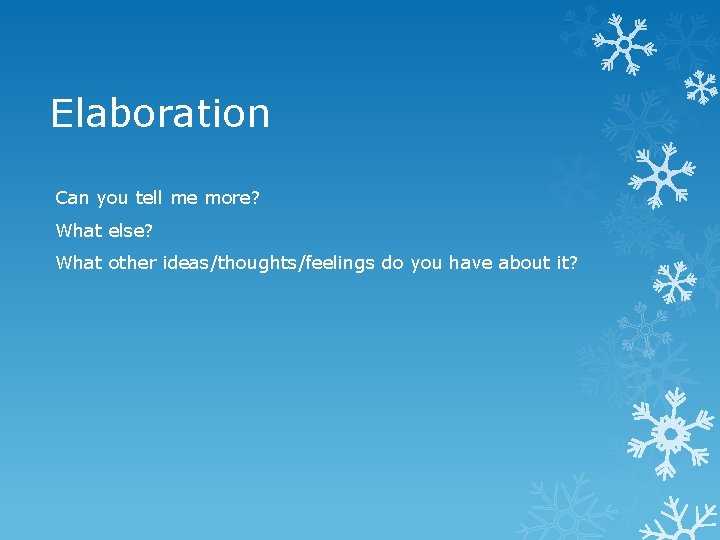 Elaboration

Can you tell me more?

What else?

What other ideas/thoughts/feelings do you have about it?